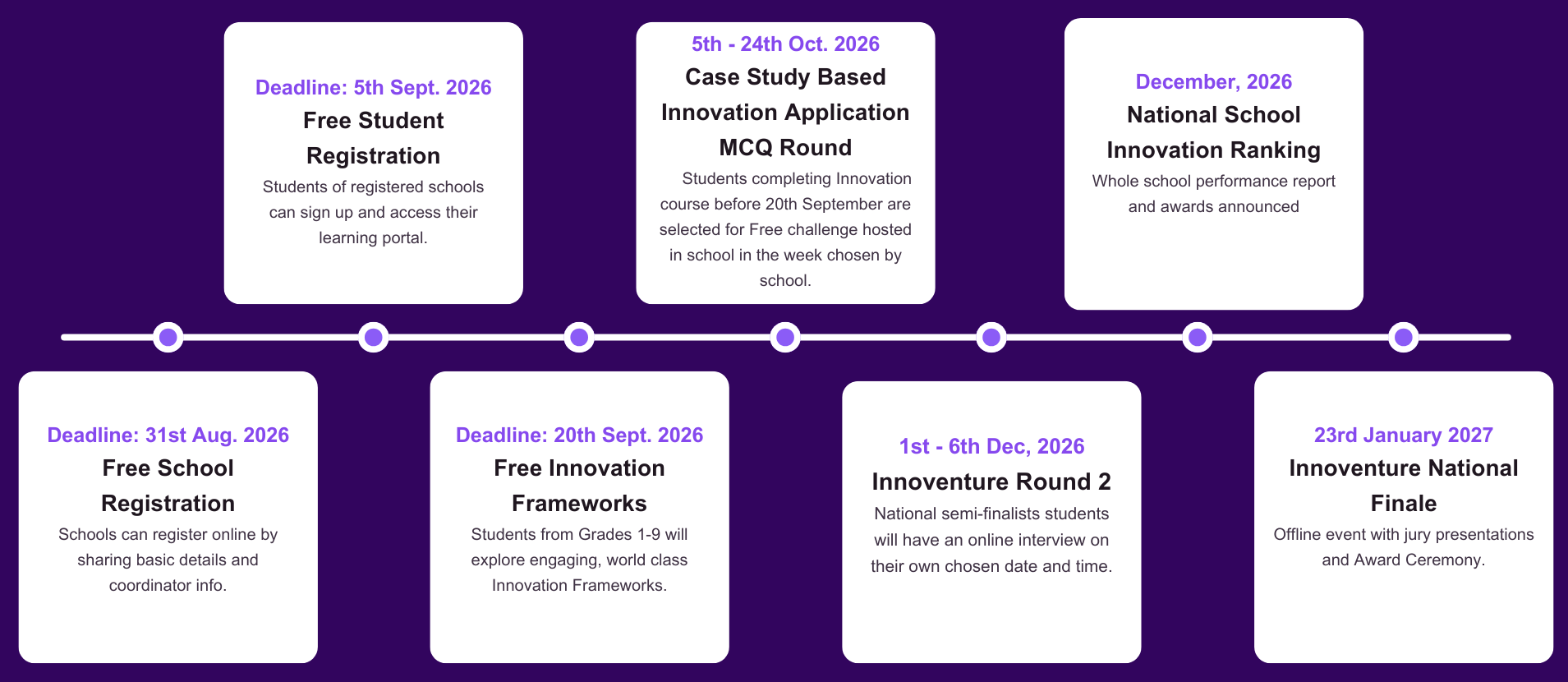 Deadline: 31st Aug. 2026
Free School Registration
Schools can register online by sharing basic details and coordinator info.

Deadline: 5th Sept. 2026
Free Student Registration
Students of registered schools can sign up and access their learning portal.

Deadline: 20th Sept. 2026
Free Innovation Frameworks
Students from Grades 1-9 will explore engaging, world class Innovation Frameworks.

5th - 24th Oct. 2026
Case Study Based Innovation Application MCQ Round
Students completing Innovation course before 20th September are selected for Free challenge hosted in school in the week chosen by school.

1st - 6th Dec, 2026
Innoventure Round 2
National semi-finalists students will have an online interview on their own chosen date and time.

December, 2026
National School Innovation Ranking
Whole school performance report and awards announced

23rd January 2027
Innoventure National Finale
Offline event with jury presentations and Award Ceremony.